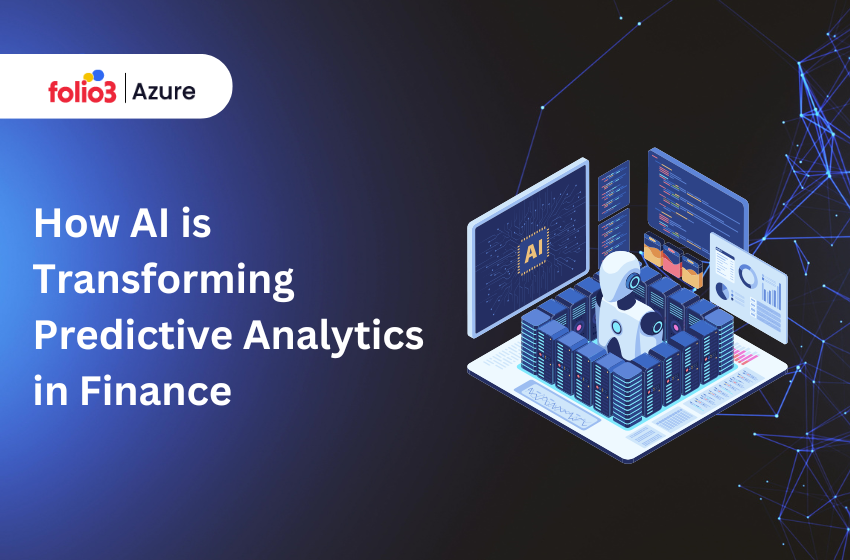 folio3 | Azure

How AI is Transforming Predictive Analytics in Finance

AI